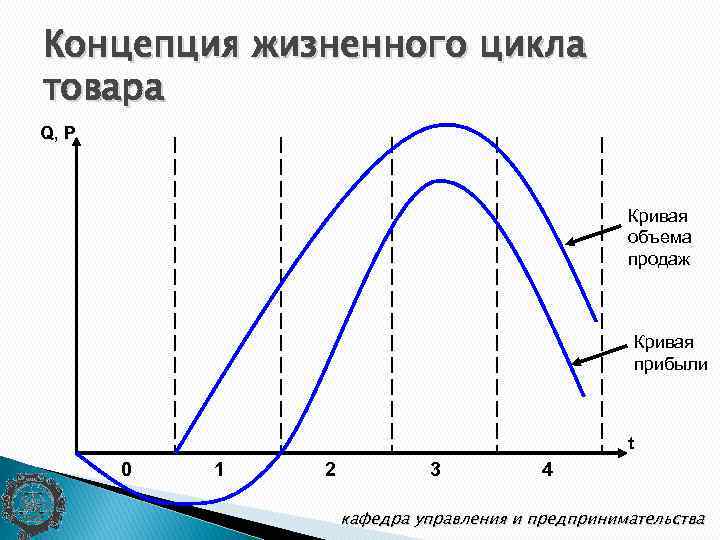 Концепция жизненного цикла товара

Q, P

Кривая объема продаж

Кривая прибыли

t

0
1
2
3
4

кафедра управления и предпринимательства